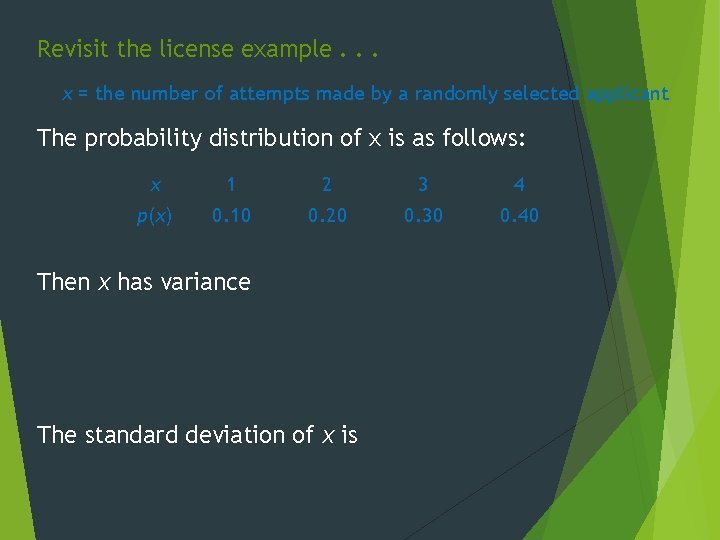 Revisit the license example . . .

$x$ = the number of attempts made by a randomly selected applicant

The probability distribution of $x$ is as follows:

| $x$ | 1 | 2 | 3 | 4 |
|---|---|---|---|---|
| $p(x)$ | 0.10 | 0.20 | 0.30 | 0.40 |

Then $x$ has variance

The standard deviation of $x$ is